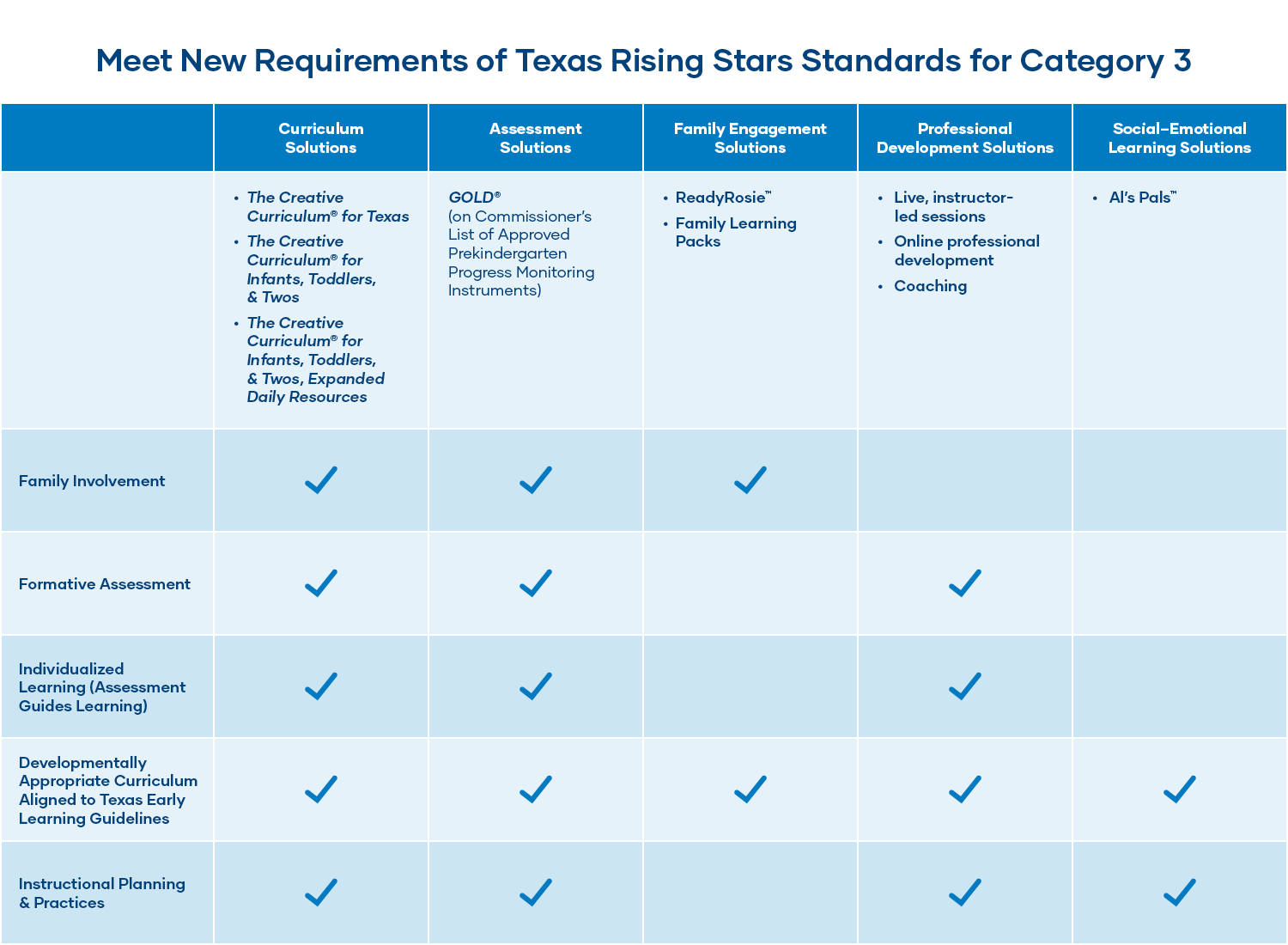 Meet New Requirements of Texas Rising Stars Standards for Category 3

| | Curriculum Solutions | Assessment Solutions | Family Engagement Solutions | Professional Development Solutions | Social–Emotional Learning Solutions |
|---|---|---|---|---|---|
| | • The Creative Curriculum® for Texas • The Creative Curriculum® for Infants, Toddlers, & Twos • The Creative Curriculum® for Infants, Toddlers, & Twos, Expanded Daily Resources | GOLD® (on Commissioner's List of Approved Prekindergarten Progress Monitoring Instruments) | • ReadyRosie™ • Family Learning Packs | • Live, instructor-led sessions • Online professional development • Coaching | • Al's Pals™ |
| Family Involvement | ✓ | ✓ | ✓ | | |
| Formative Assessment | ✓ | ✓ | | ✓ | |
| Individualized Learning (Assessment Guides Learning) | ✓ | ✓ | | ✓ | |
| Developmentally Appropriate Curriculum Aligned to Texas Early Learning Guidelines | ✓ | ✓ | ✓ | ✓ | ✓ |
| Instructional Planning & Practices | ✓ | ✓ | | ✓ | ✓ |